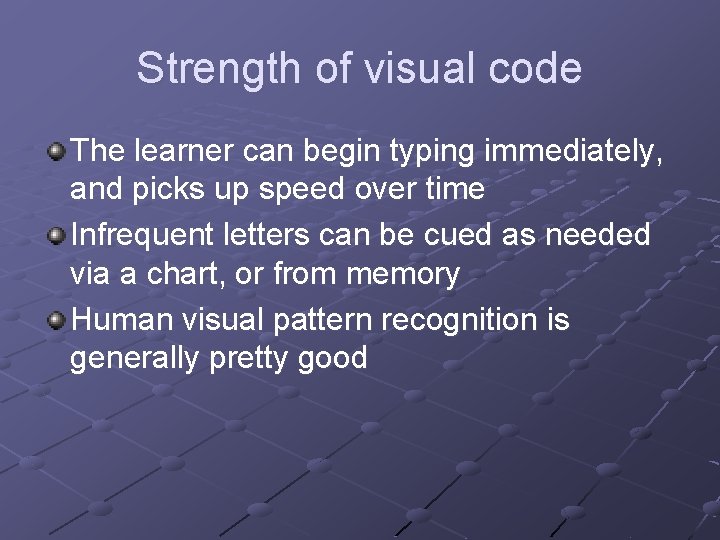 Strength of visual code

The learner can begin typing immediately, and picks up speed over time

Infrequent letters can be cued as needed via a chart, or from memory

Human visual pattern recognition is generally pretty good